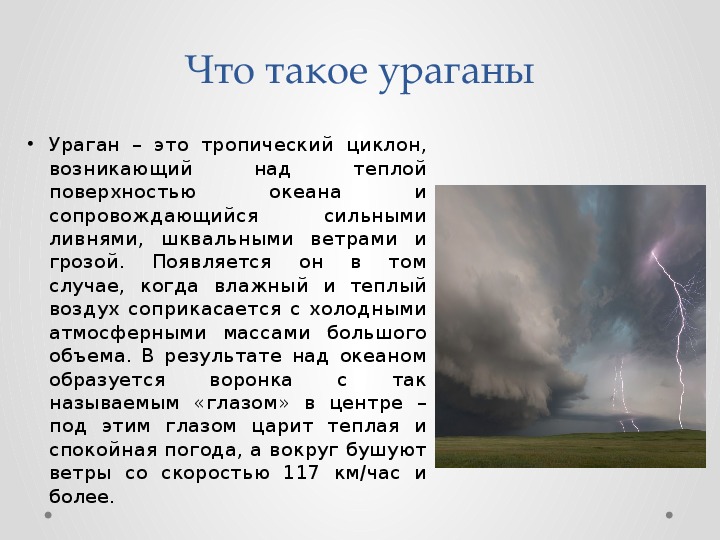 Что такое ураганы

• Ураган – это тропический циклон, возникающий над теплой поверхностью океана и сопровождающийся сильными ливнями, шквальными ветрами и грозой. Появляется он в том случае, когда влажный и теплый воздух соприкасается с холодными атмосферными массами большого объема. В результате над океаном образуется воронка с так называемым «глазом» в центре – под этим глазом царит теплая и спокойная погода, а вокруг бушуют ветры со скоростью 117 км/час и более.